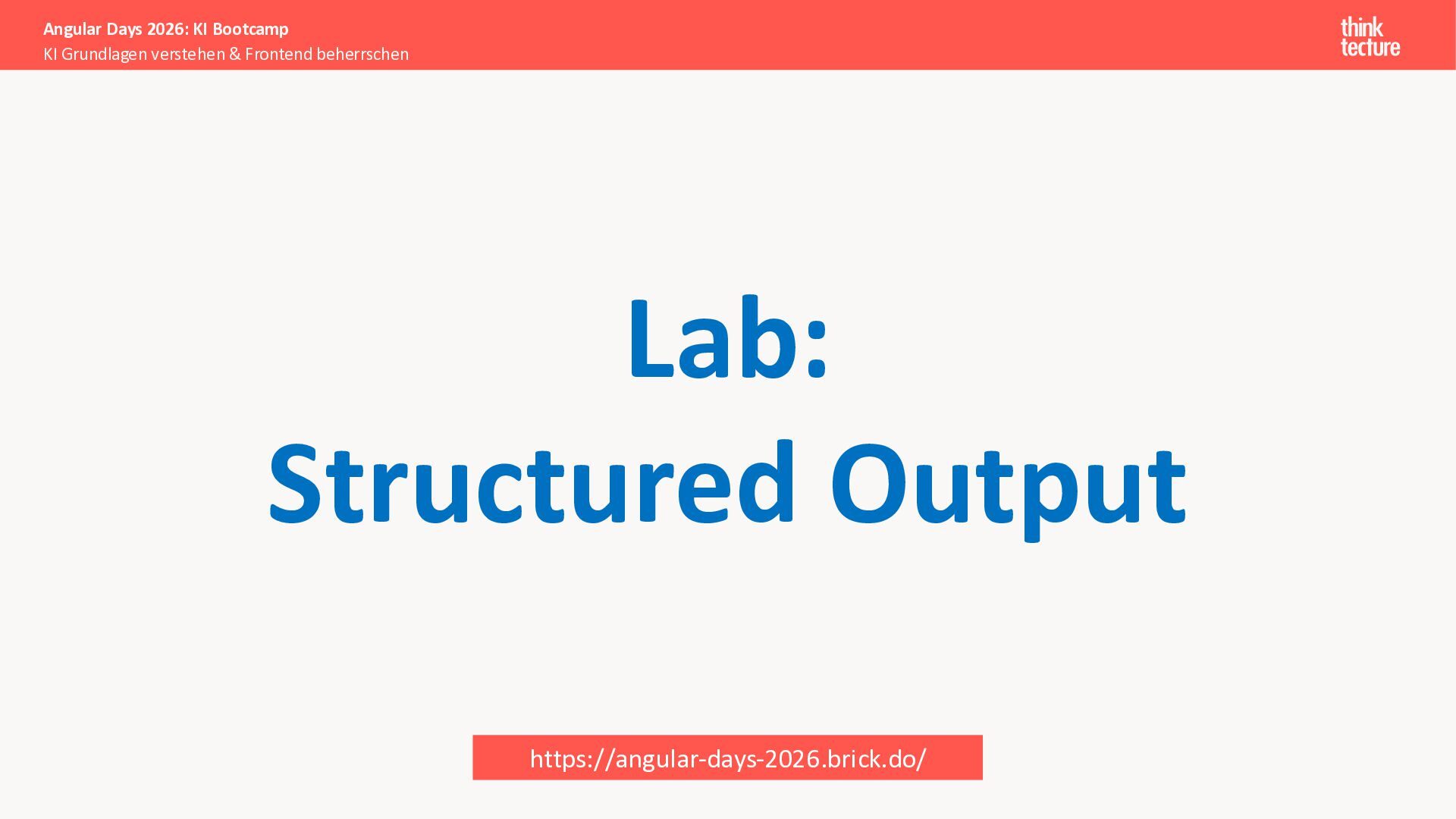 Angular Days 2026: KI Bootcamp
KI Grundlagen verstehen & Frontend beherrschen

think
tecture

Lab:
Structured Output

https://angular-days-2026.brick.do/